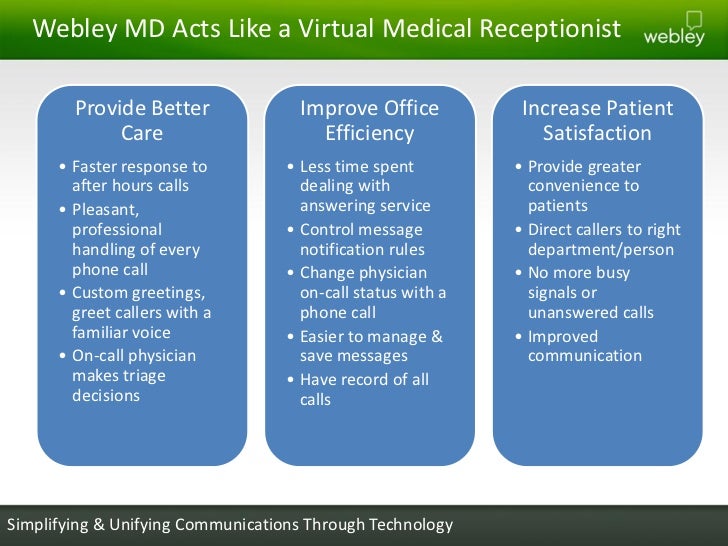 Webley MD Acts Like a Virtual Medical Receptionist

webley

Provide Better Care

• Faster response to after hours calls
• Pleasant, professional handling of every phone call
• Custom greetings, greet callers with a familiar voice
• On-call physician makes triage decisions

Improve Office Efficiency

• Less time spent dealing with answering service
• Control message notification rules
• Change physician on-call status with a phone call
• Easier to manage & save messages
• Have record of all calls

Increase Patient Satisfaction

• Provide greater convenience to patients
• Direct callers to right department/person
• No more busy signals or unanswered calls
• Improved communication

Simplifying & Unifying Communications Through Technology